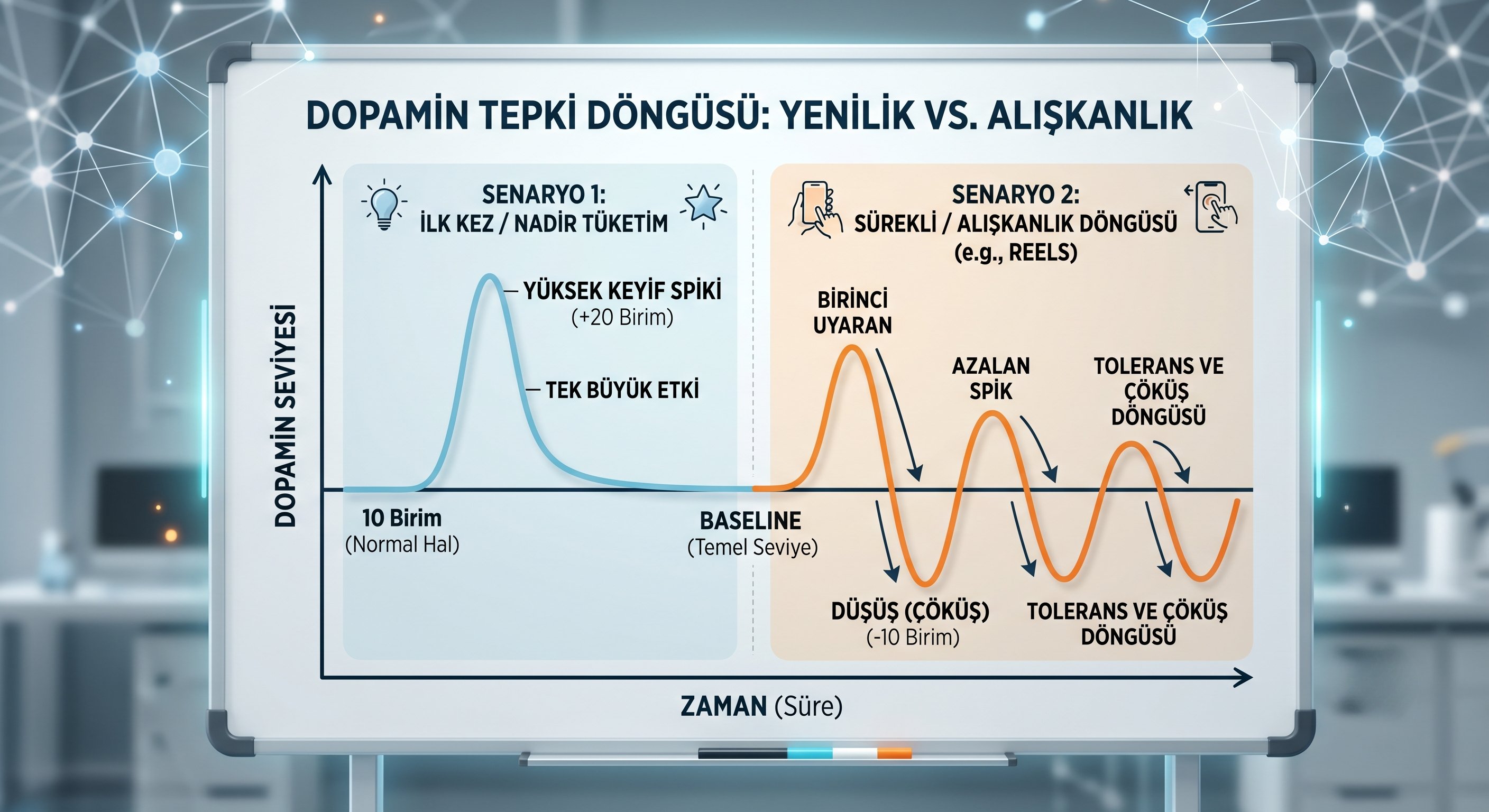 DOPAMİN TEPKİ DÖNGÜSÜ: YENİLİK VS. ALIŞKANLIK

DOPAMİN SEVİYESİ

SENARYO 1:
İLK KEZ / NADİR TÜKETİM

YÜKSEK KEYİF SPİKİ
(+20 Birim)

TEK BÜYÜK ETKİ

10 Birim
(Normal Hal)

BASELINE
(Temel Seviye)

SENARYO 2:
SÜREKLİ / ALIŞKANLIK DÖNGÜSÜ
(e.g., REELS)

BİRİNCİ UYARAN

AZALAN SPİK

TOLERANS VE ÇÖKÜŞ DÖNGÜSÜ

DÜŞÜŞ (ÇÖKÜŞ)
(-10 Birim)

TOLERANS VE ÇÖKÜŞ DÖNGÜSÜ

ZAMAN (Süre)